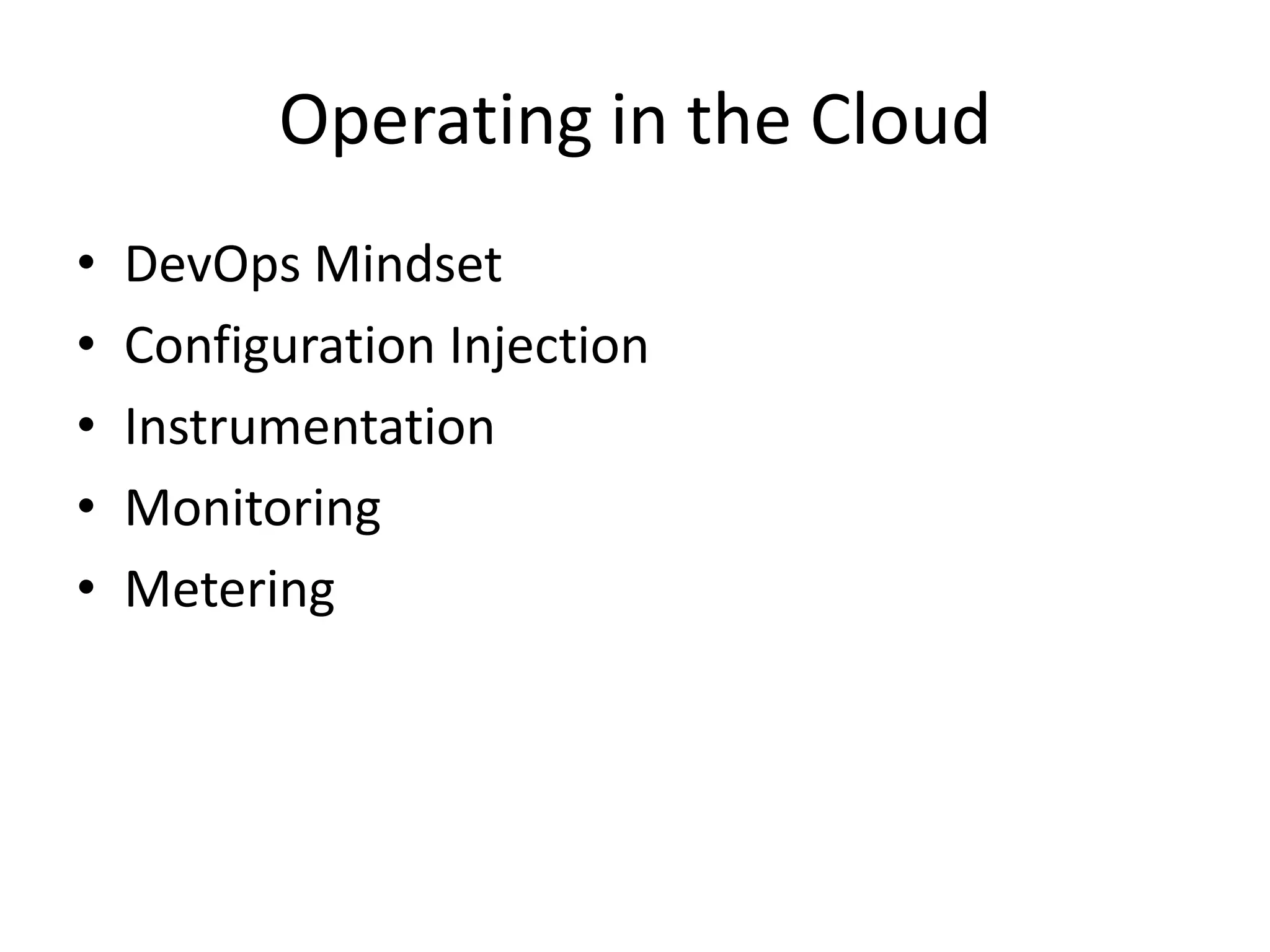 Operating in the Cloud

• DevOps Mindset
• Configuration Injection
• Instrumentation
• Monitoring
• Metering